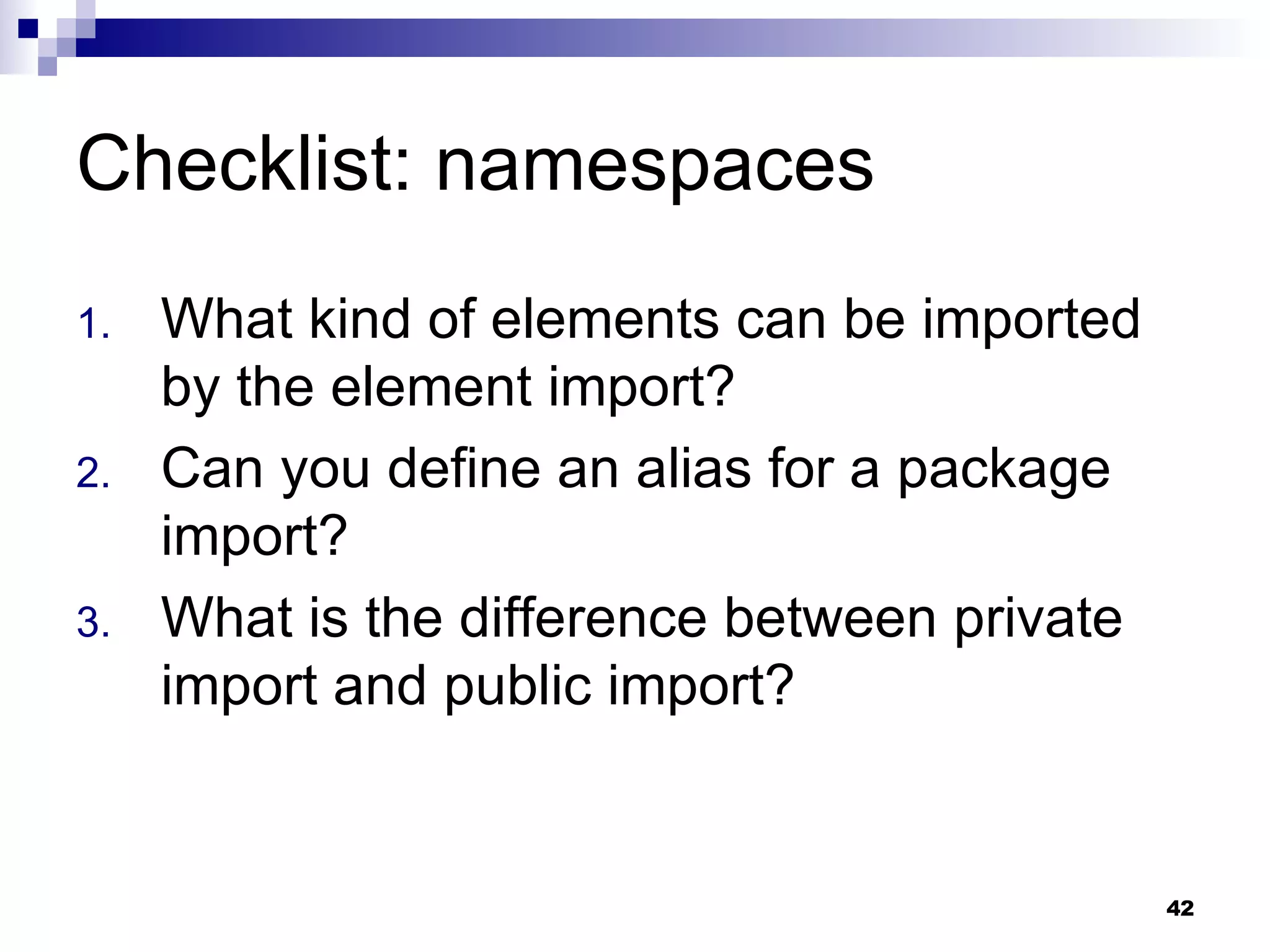 Checklist: namespaces

1. What kind of elements can be imported by the element import?
2. Can you define an alias for a package import?
3. What is the difference between private import and public import?

42